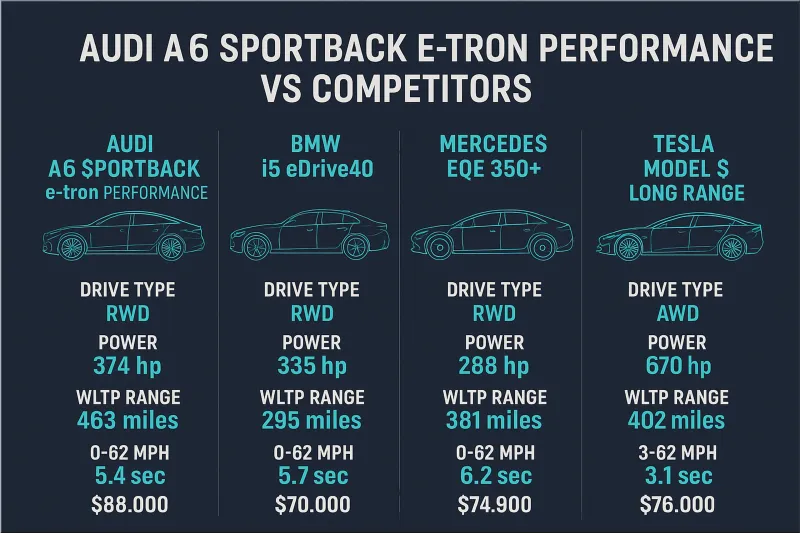 AUDI A6 SPORTBACK E-TRON PERFORMANCE VS COMPETITORS

AUDI A6 $PORTBACK e-tron PERFORMANCE

DRIVE TYPE
RWD
POWER
374 hp
WLTP RANGE
463 miles
0-62 MPH
5.4 sec
$88.000

BMW i5 eDrive40

DRIVE TYPE
RWD
POWER
335 hp
WLTP RANGE
295 miles
0-62 MPH
5.7 sec
$70.000

MERCEDE$ EQE 350+

DRIVE TYPE
RWD
POWER
288 hp
WLTP RANGE
381 miles
0-62 MPH
6.2 sec
$74.900

TESLA MODEL $ LONG RANGE

DRIVE TYPE
AWD
POWER
670 hp
WLTP RANGE
402 miles
3-62 MPH
3.1 sec
$76.000